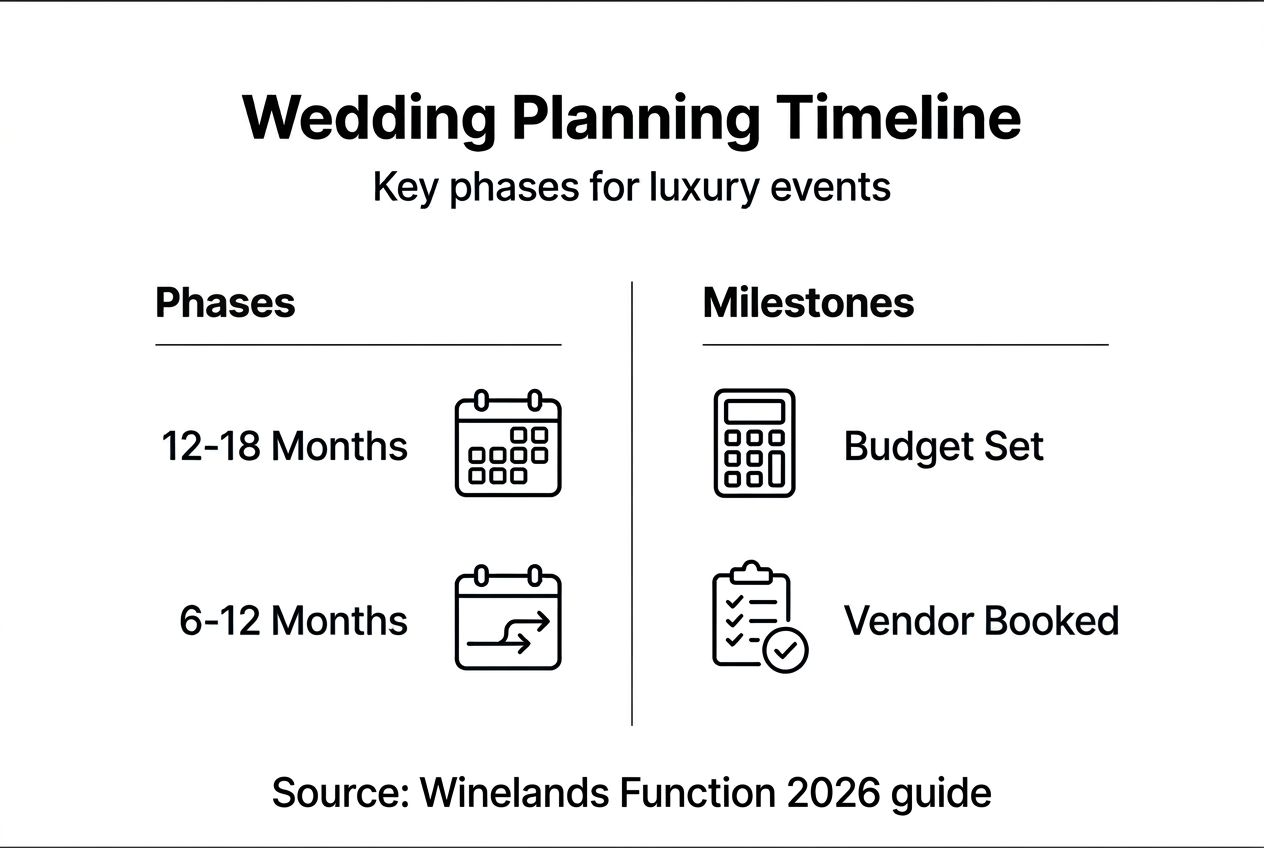 Wedding Planning Timeline

Key phases for luxury events

Phases

12-18 Months

6-12 Months

Milestones

Budget Set

Vendor Booked

Source: Winelands Function 2026 guide